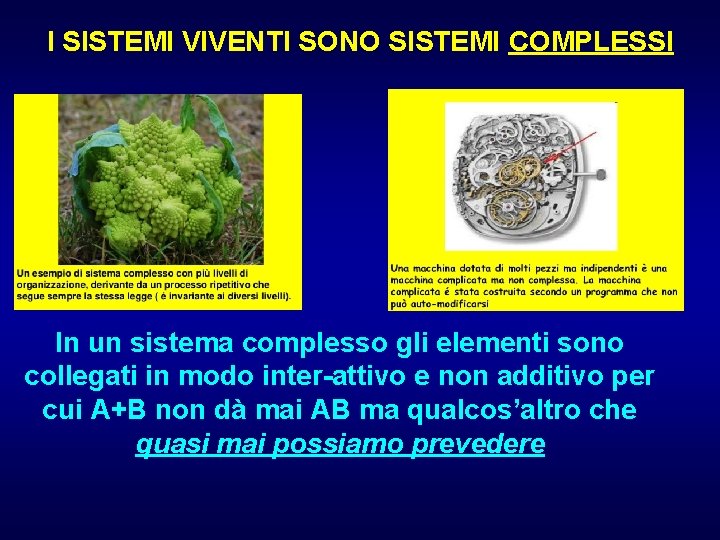 I SISTEMI VIVENTI SONO SISTEMI COMPLESSI

Un esempio di sistema complesso con più livelli di organizzazione, derivante da un processo ripetitivo che segue sempre la stessa legge ( è invariante ai diversi livelli).

Una macchina dotata di molti pezzi ma indipendenti è una macchina complicata ma non complessa. La macchina complicata é stata costruita secondo un programma che non può auto-modificarsi

In un sistema complesso gli elementi sono collegati in modo inter-attivo e non additivo per cui A+B non dà mai AB ma qualcos'altro che quasi mai possiamo prevedere